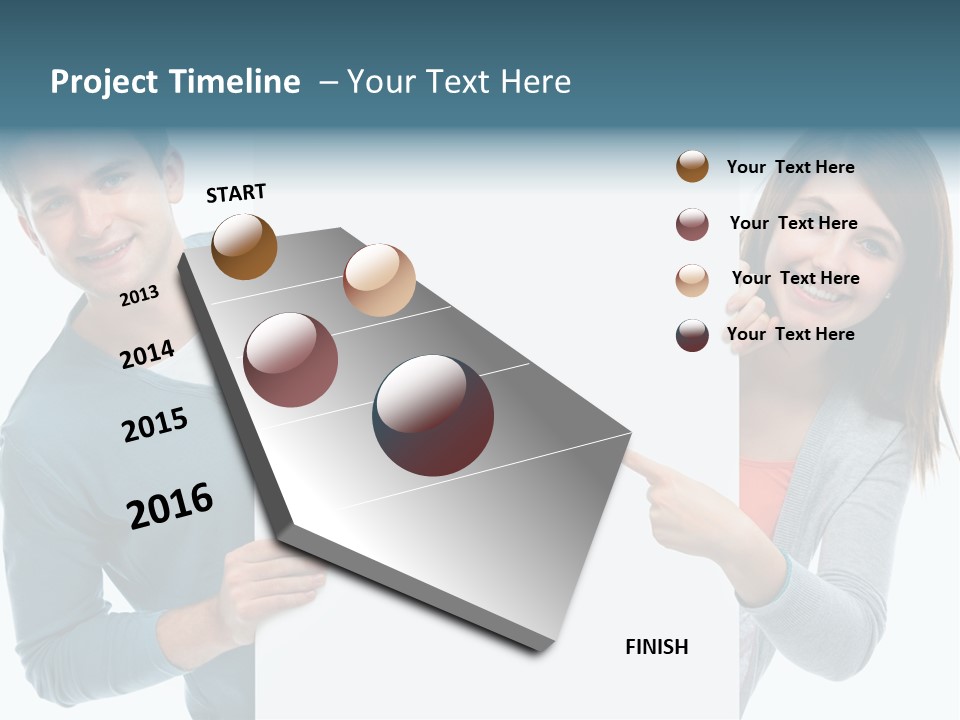 Project Timeline – Your Text Here

START

2013

2014

2015

2016

FINISH

Your Text Here

Your Text Here

Your Text Here

Your Text Here